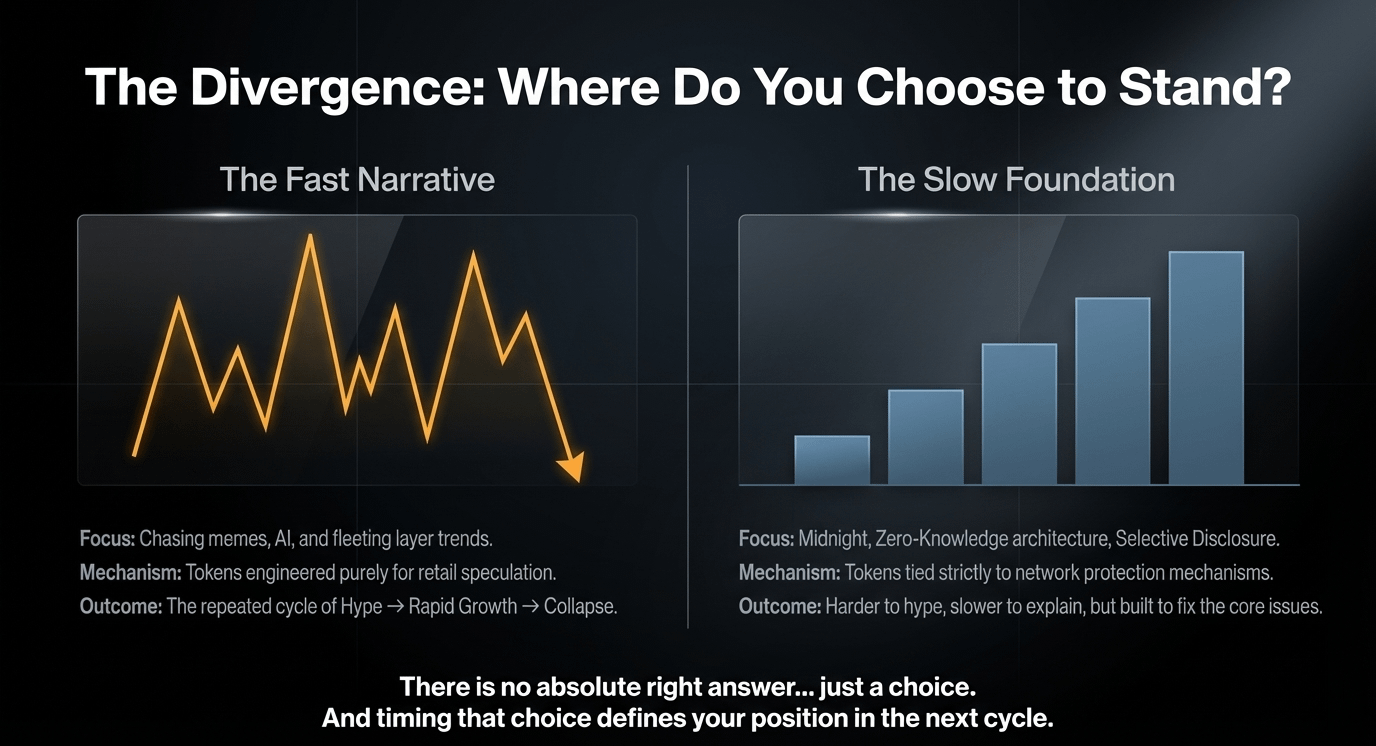 The Divergence: Where Do You Choose to Stand?

The Fast Narrative

Focus: Chasing memes, AI, and fleeting layer trends.
Mechanism: Tokens engineered purely for retail speculation.
Outcome: The repeated cycle of Hype → Rapid Growth → Collapse.

The Slow Foundation

Focus: Midnight, Zero-Knowledge architecture, Selective Disclosure.
Mechanism: Tokens tied strictly to network protection mechanisms.
Outcome: Harder to hype, slower to explain, but built to fix the core issues.

There is no absolute right answer... just a choice.
And timing that choice defines your position in the next cycle.